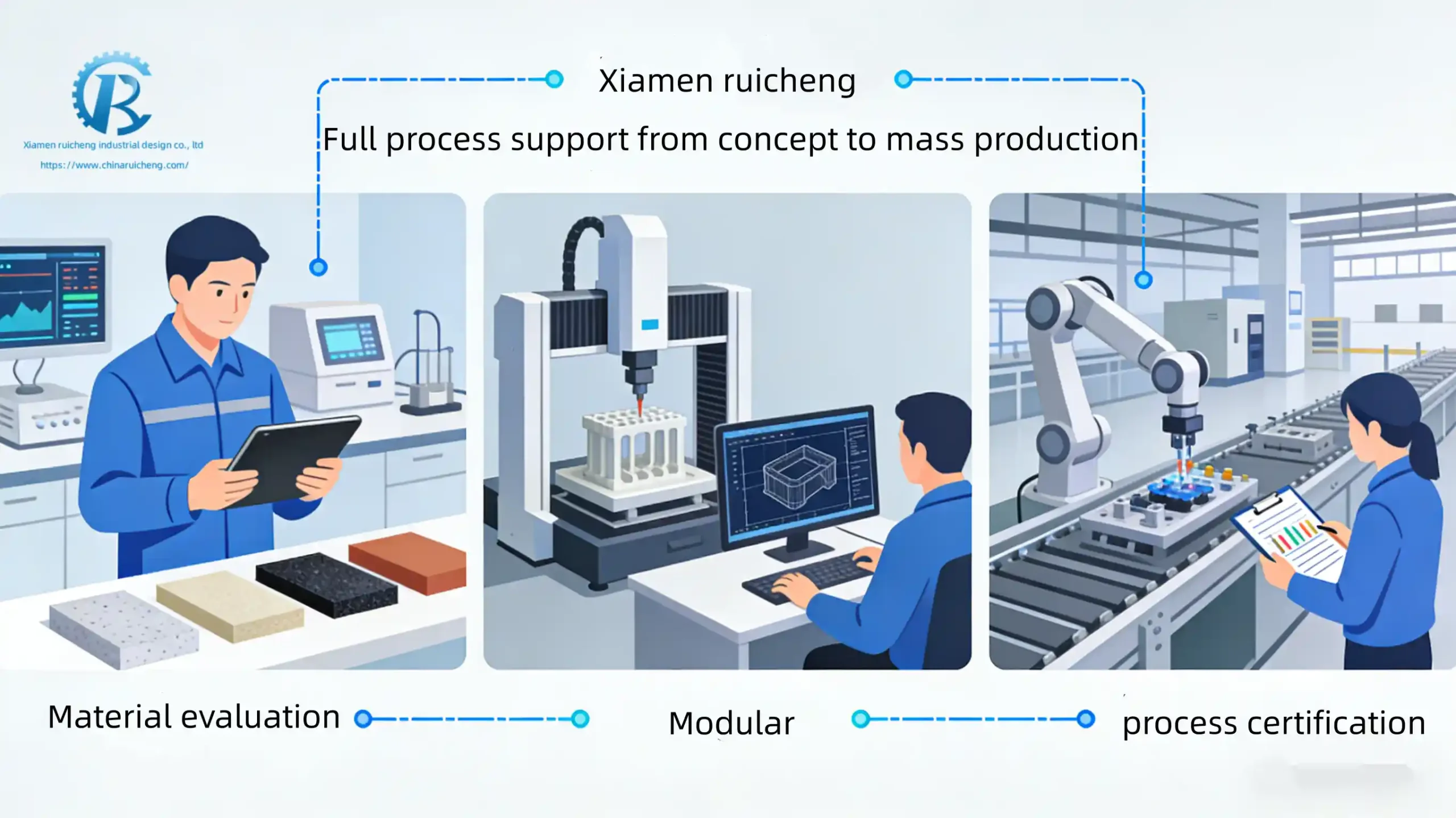 Xiamen ruicheng industrial design co., ltd
https://www.chinaruicheng.com/

Xiamen ruicheng

Full process support from concept to mass production

Material evaluation

Modular

process certification